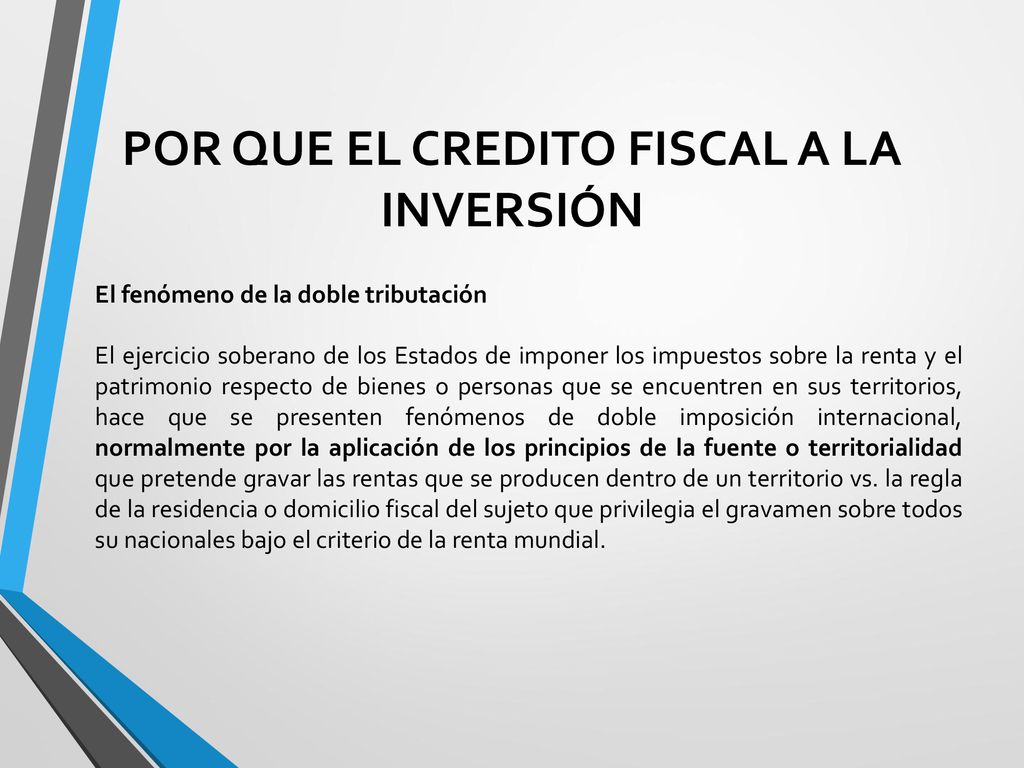 POR QUE EL CREDITO FISCAL A LA INVERSIÓN

El fenómeno de la doble tributación

El ejercicio soberano de los Estados de imponer los impuestos sobre la renta y el patrimonio respecto de bienes o personas que se encuentren en sus territorios, hace que se presenten fenómenos de doble imposición internacional, normalmente por la aplicación de los principios de la fuente o territorialidad que pretende gravar las rentas que se producen dentro de un territorio vs. la regla de la residencia o domicilio fiscal del sujeto que privilegia el gravamen sobre todos su nacionales bajo el criterio de la renta mundial.